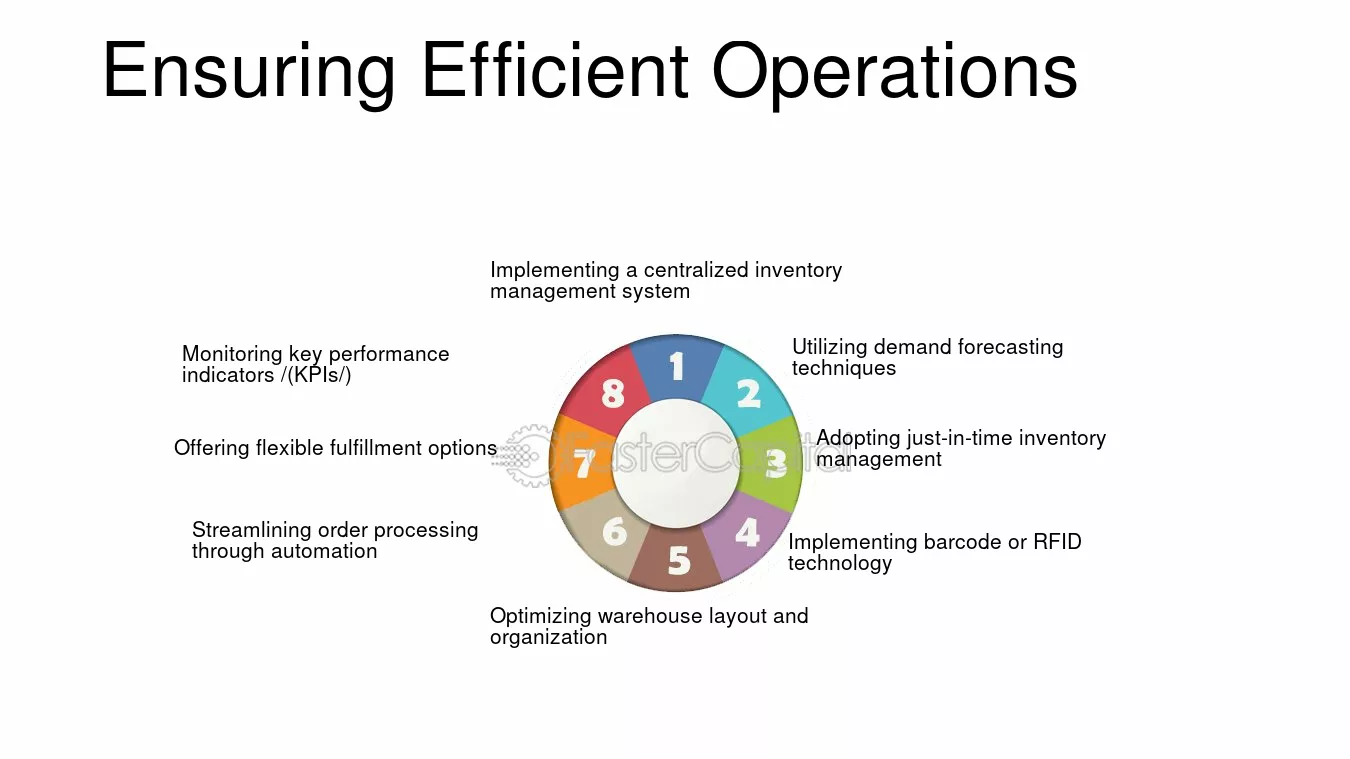 Ensuring Efficient Operations

Implementing a centralized inventory management system

Utilizing demand forecasting techniques

Adopting just-in-time inventory management

Implementing barcode or RFID technology

Optimizing warehouse layout and organization

Streamlining order processing through automation

Offering flexible fulfillment options

Monitoring key performance indicators /(KPIs/)

1
2
3
4
5
6
7
8

FasterCapital